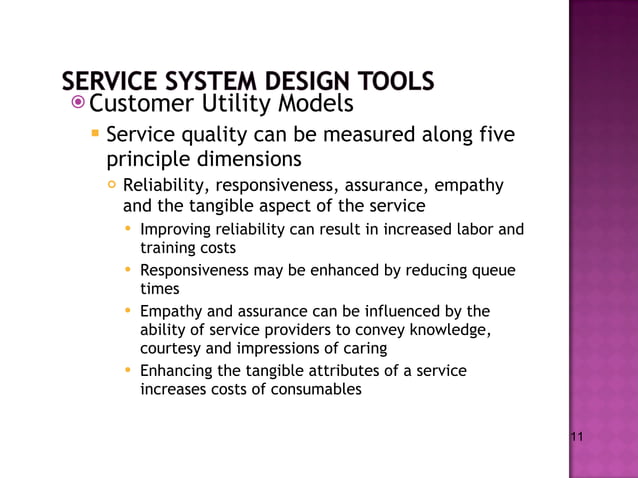 SERVICE SYSTEM DESIGN TOOLS

Customer Utility Models

Service quality can be measured along five principle dimensions

Reliability, responsiveness, assurance, empathy and the tangible aspect of the service

Improving reliability can result in increased labor and training costs

Responsiveness may be enhanced by reducing queue times

Empathy and assurance can be influenced by the ability of service providers to convey knowledge, courtesy and impressions of caring

Enhancing the tangible attributes of a service increases costs of consumables

11